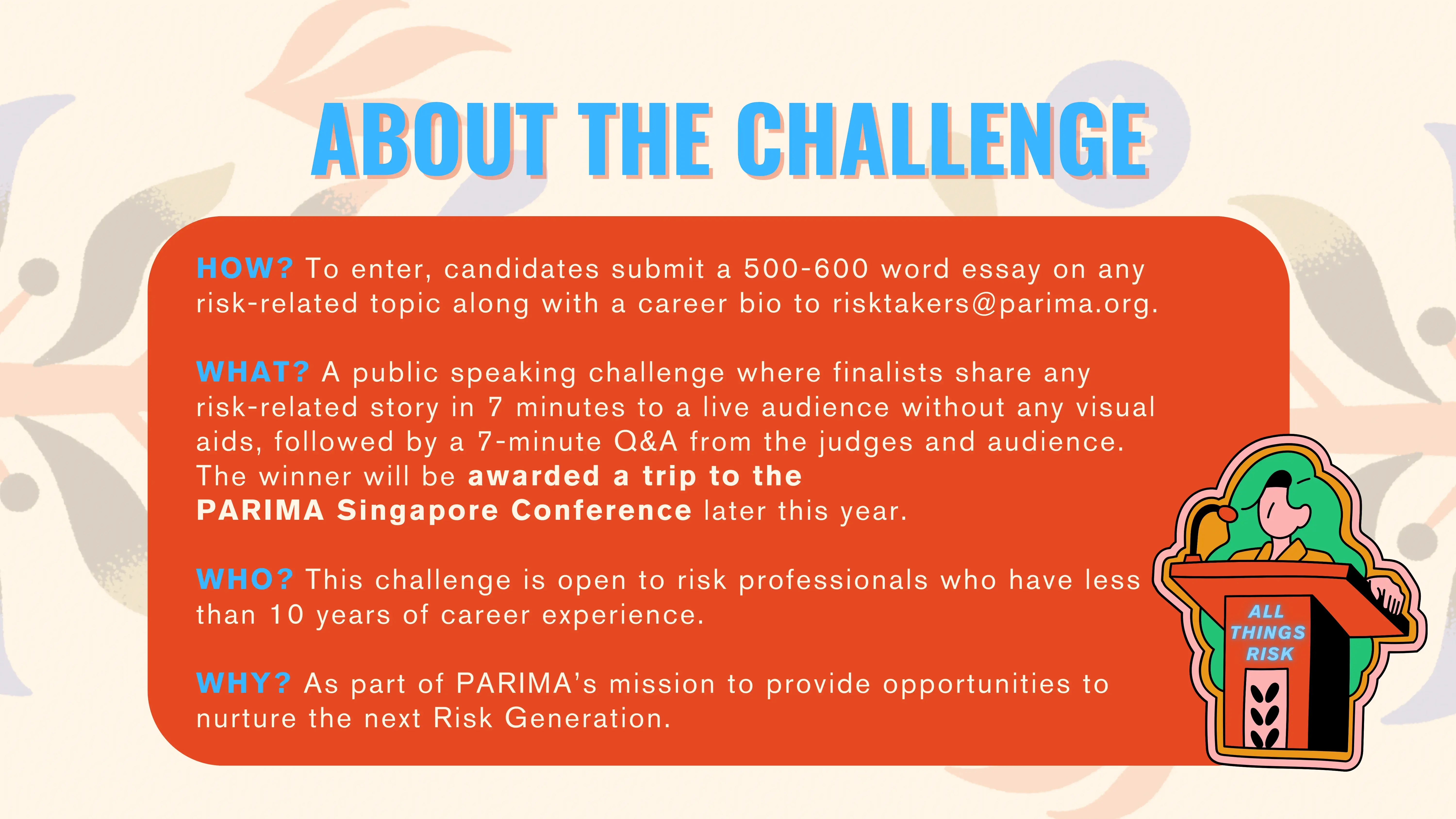 ABOUT THE CHALLENGE

HOW? To enter, candidates submit a 500-600 word essay on any risk-related topic along with a career bio to risktakers@parima.org.

WHAT? A public speaking challenge where finalists share any risk-related story in 7 minutes to a live audience without any visual aids, followed by a 7-minute Q&A from the judges and audience. The winner will be awarded a trip to the PARIMA Singapore Conference later this year.

WHO? This challenge is open to risk professionals who have less than 10 years of career experience.

WHY? As part of PARIMA's mission to provide opportunities to nurture the next Risk Generation.

ALL
THINGS
RISK